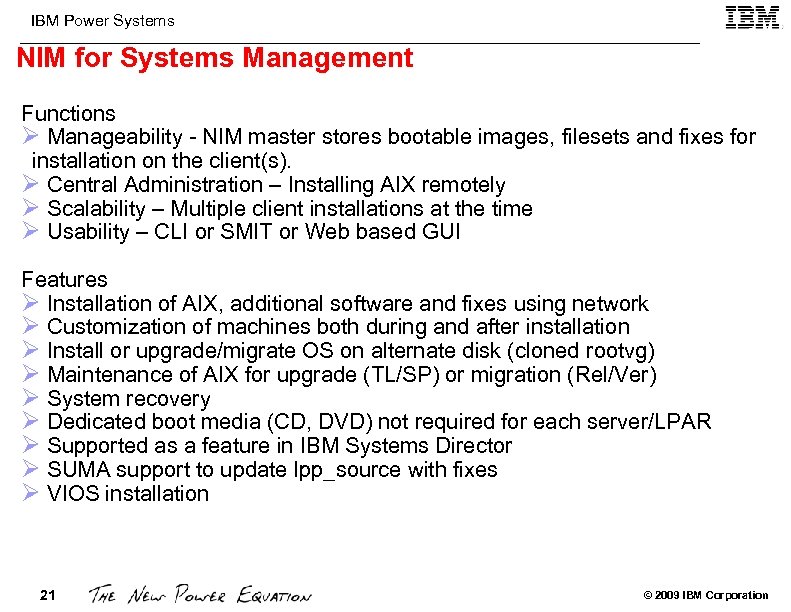 IBM Power Systems

IBM

NIM for Systems Management

Functions
➢ Manageability - NIM master stores bootable images, filesets and fixes for installation on the client(s).
➢ Central Administration – Installing AIX remotely
➢ Scalability – Multiple client installations at the time
➢ Usability – CLI or SMIT or Web based GUI

Features
➢ Installation of AIX, additional software and fixes using network
➢ Customization of machines both during and after installation
➢ Install or upgrade/migrate OS on alternate disk (cloned rootvg)
➢ Maintenance of AIX for upgrade (TL/SP) or migration (Rel/Ver)
➢ System recovery
➢ Dedicated boot media (CD, DVD) not required for each server/LPAR
➢ Supported as a feature in IBM Systems Director
➢ SUMA support to update lpp_source with fixes
➢ VIOS installation

21 THE NEW POWER EQUATION

© 2009 IBM Corporation